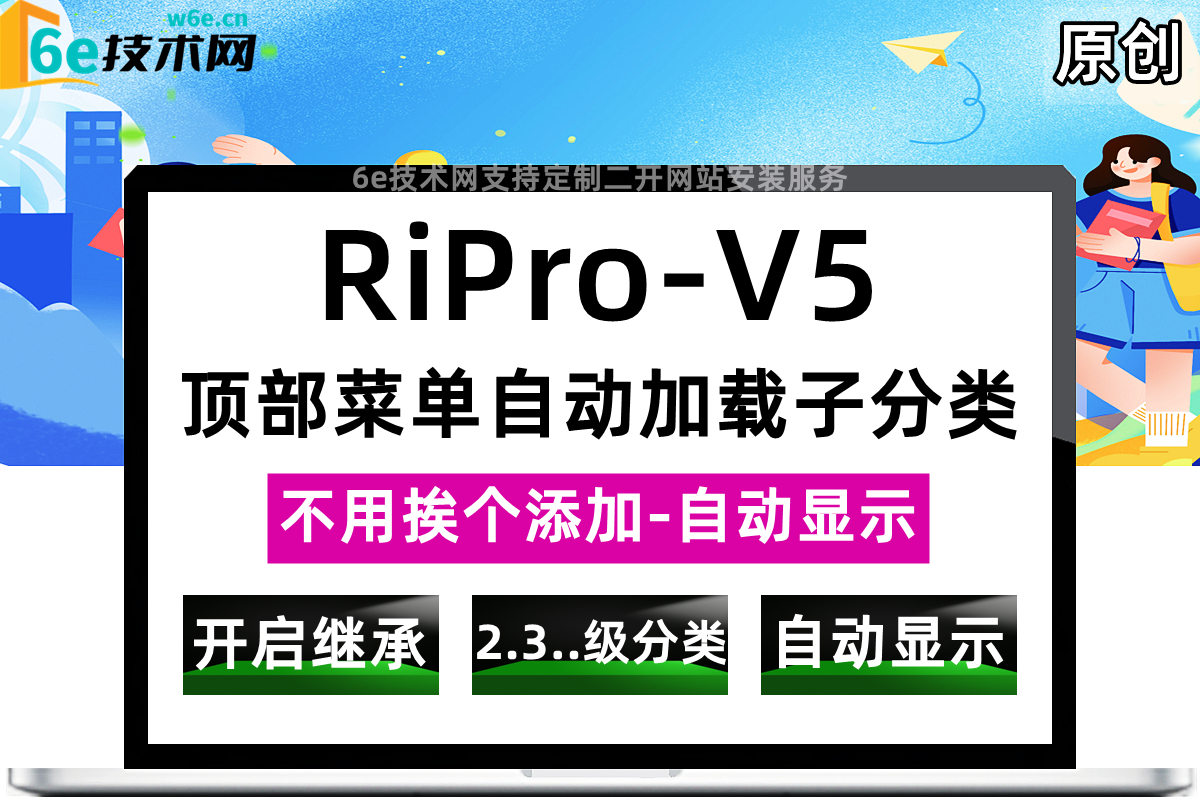 w6e.cn
6e技术网

原创

6e技术网支持定制二开网站安装服务

RiPro-V5

顶部菜单自动加载子分类

不用挨个添加-自动显示

开启继承

2.3..级分类

自动显示